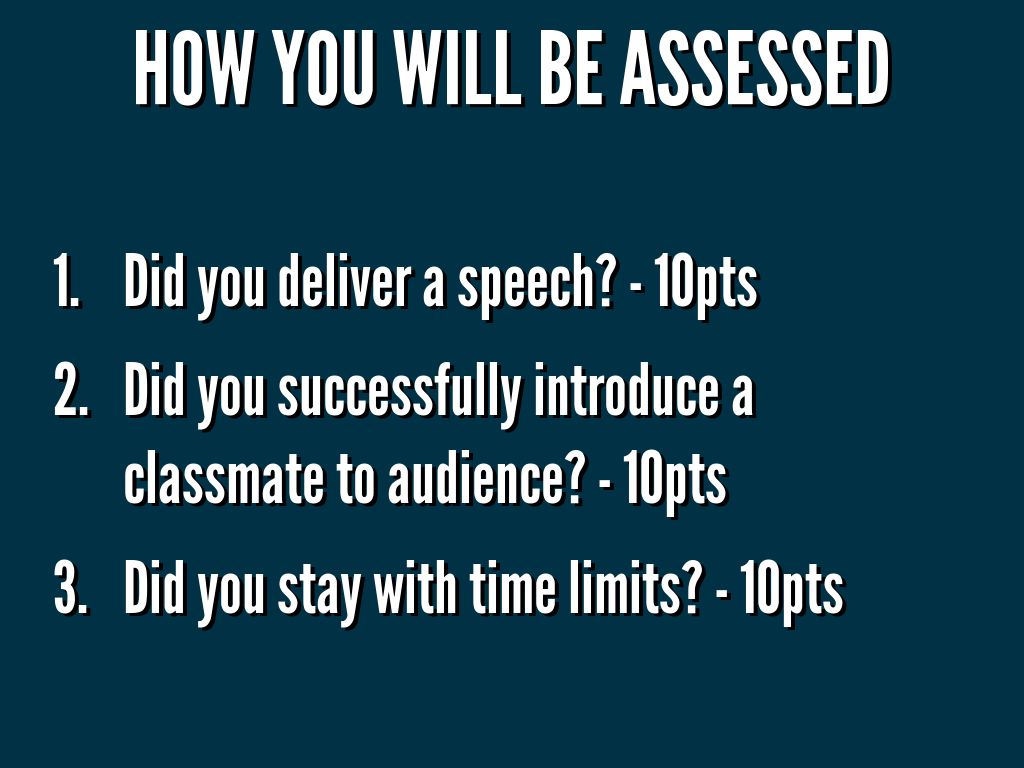 HOW YOU WILL BE ASSESSED

1. Did you deliver a speech? - 10pts
2. Did you successfully introduce a classmate to audience? - 10pts
3. Did you stay with time limits? - 10pts